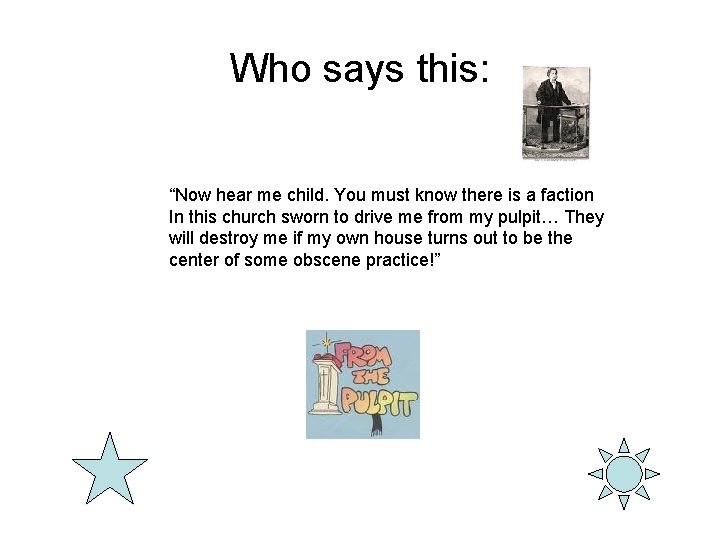 Who says this:

“Now hear me child. You must know there is a faction In this church sworn to drive me from my pulpit… They will destroy me if my own house turns out to be the center of some obscene practice!”

FROM THE PULPIT